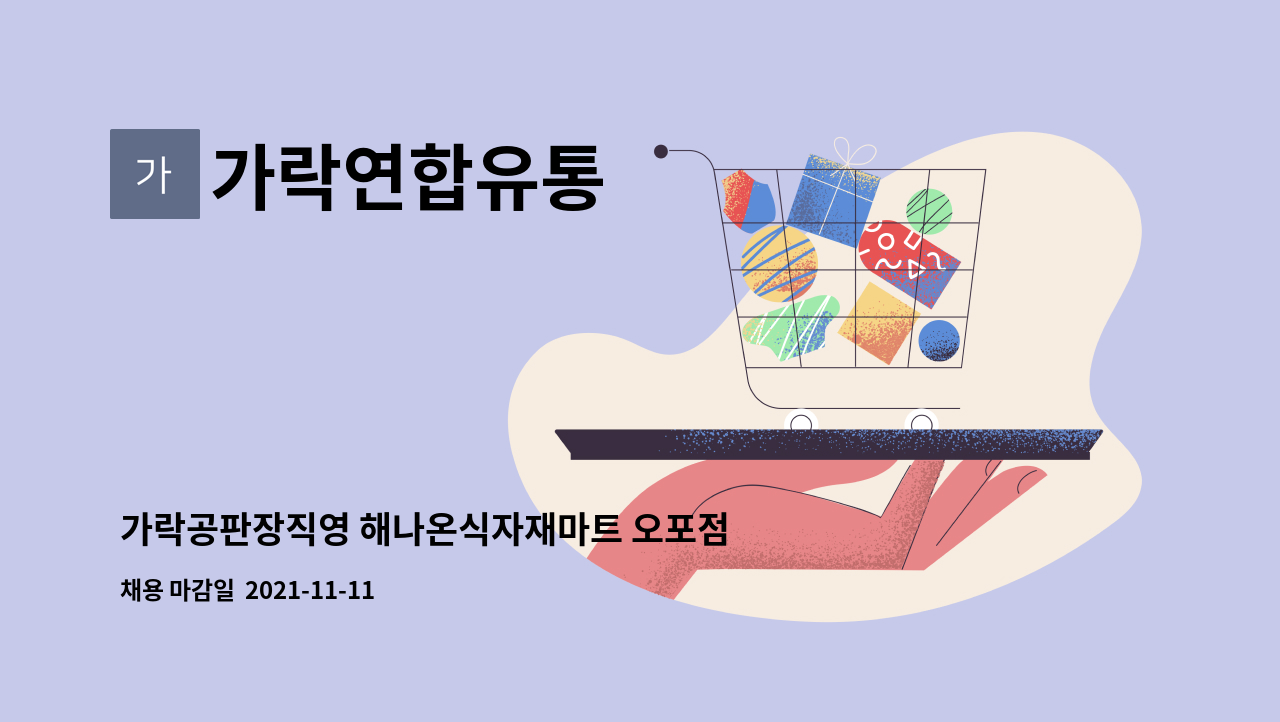 가 가락연합유통

가락공판장직영 해나온식자재마트 오포점

채용 마감일 2021-11-11